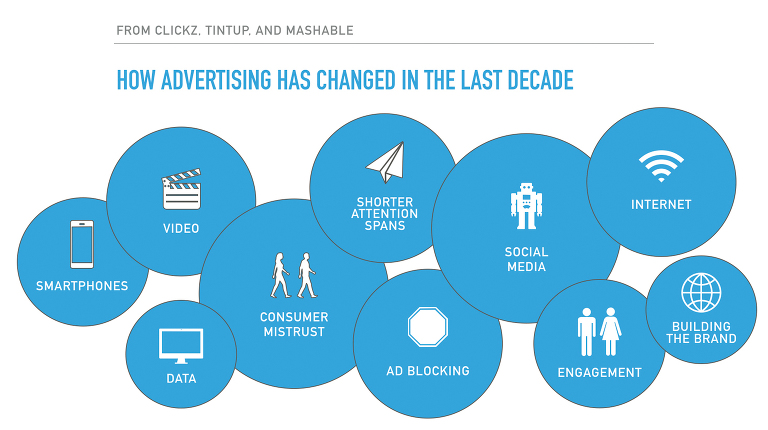 FROM CLICKZ, TINTUP, AND MASHABLE

HOW ADVERTISING HAS CHANGED IN THE LAST DECADE

SMARTPHONES

VIDEO

DATA

CONSUMER MISTRUST

SHORTER ATTENTION SPANS

AD BLOCKING

SOCIAL MEDIA

INTERNET

ENGAGEMENT

BUILDING THE BRAND